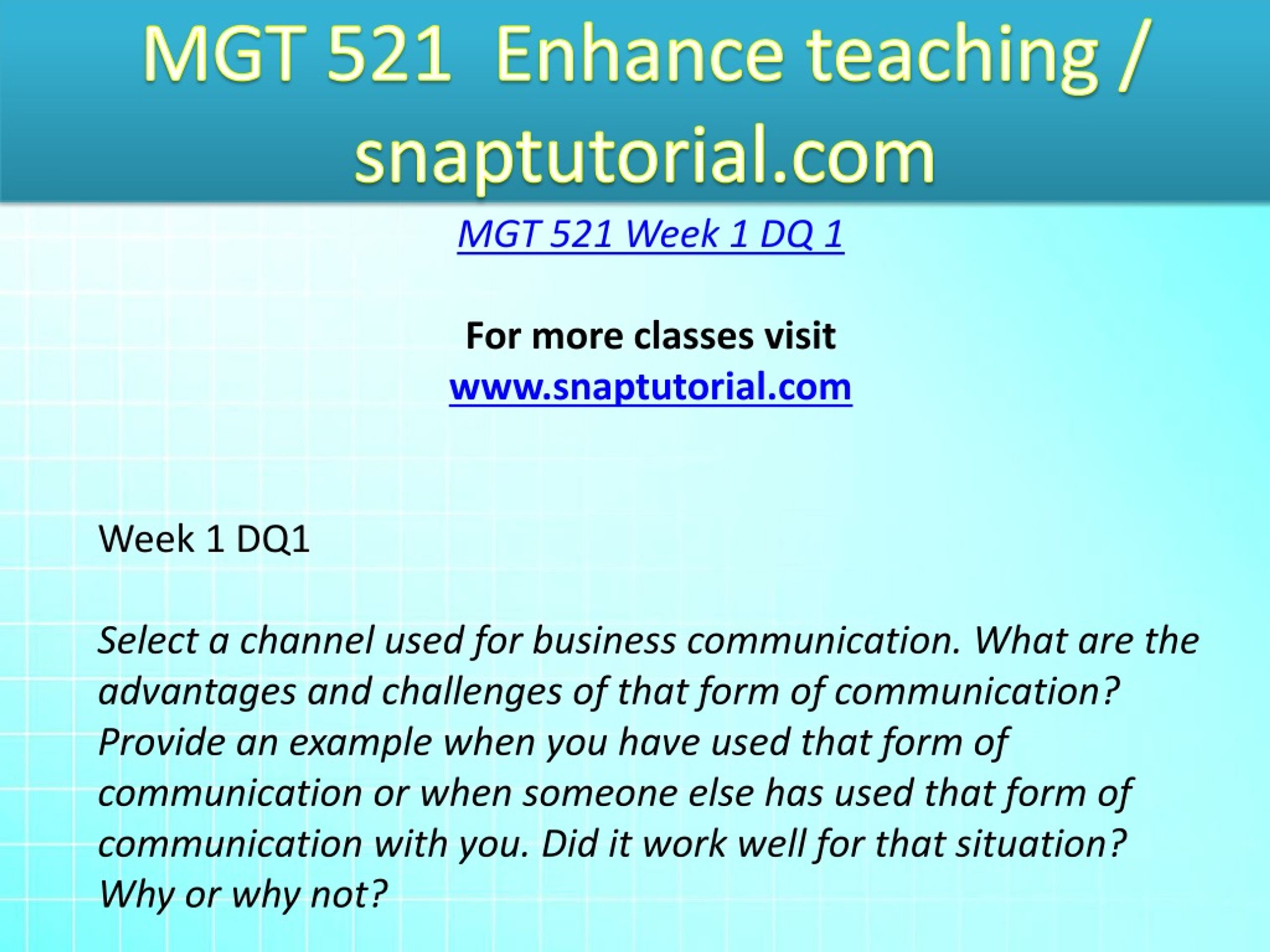 MGT 521 Enhance teaching / snaptutorial.com

MGT 521 Week 1 DQ 1

For more classes visit
www.snaptutorial.com

Week 1 DQ1

Select a channel used for business communication. What are the advantages and challenges of that form of communication? Provide an example when you have used that form of communication or when someone else has used that form of communication with you. Did it work well for that situation? Why or why not?